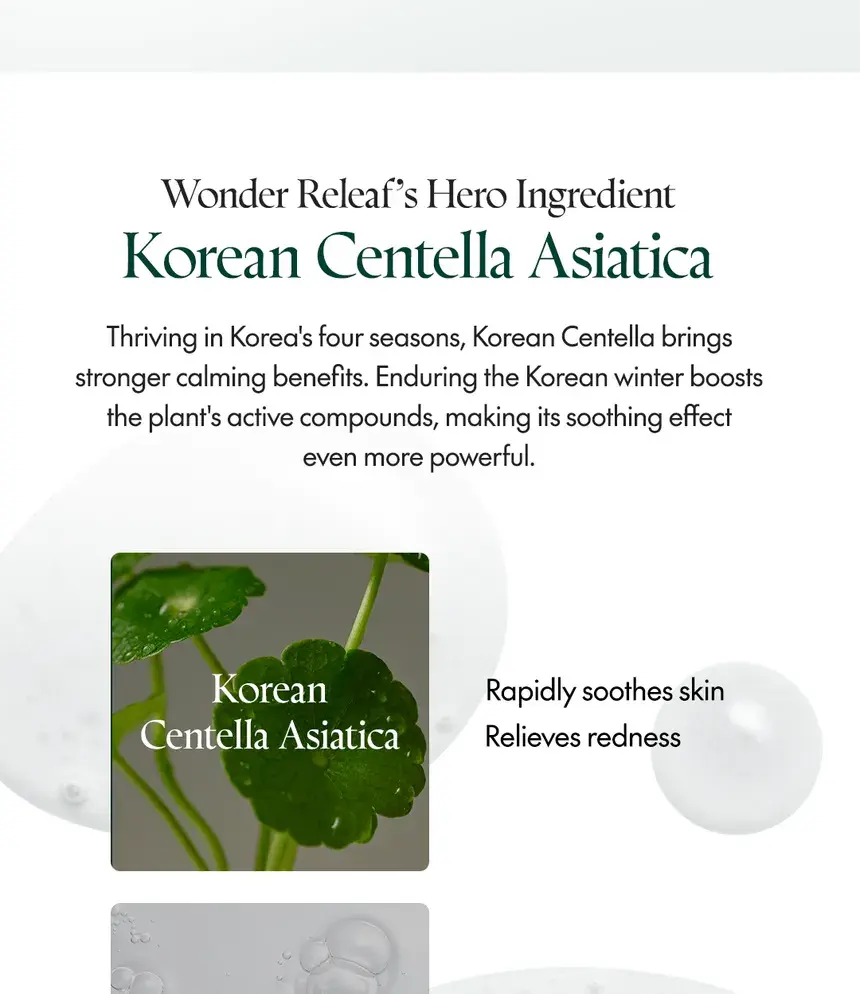 Wonder Releaf's Hero Ingredient
Korean Centella Asiatica

Thriving in Korea's four seasons, Korean Centella brings stronger calming benefits. Enduring the Korean winter boosts the plant's active compounds, making its soothing effect even more powerful.

Korean Centella Asiatica

Rapidly soothes skin
Relieves redness